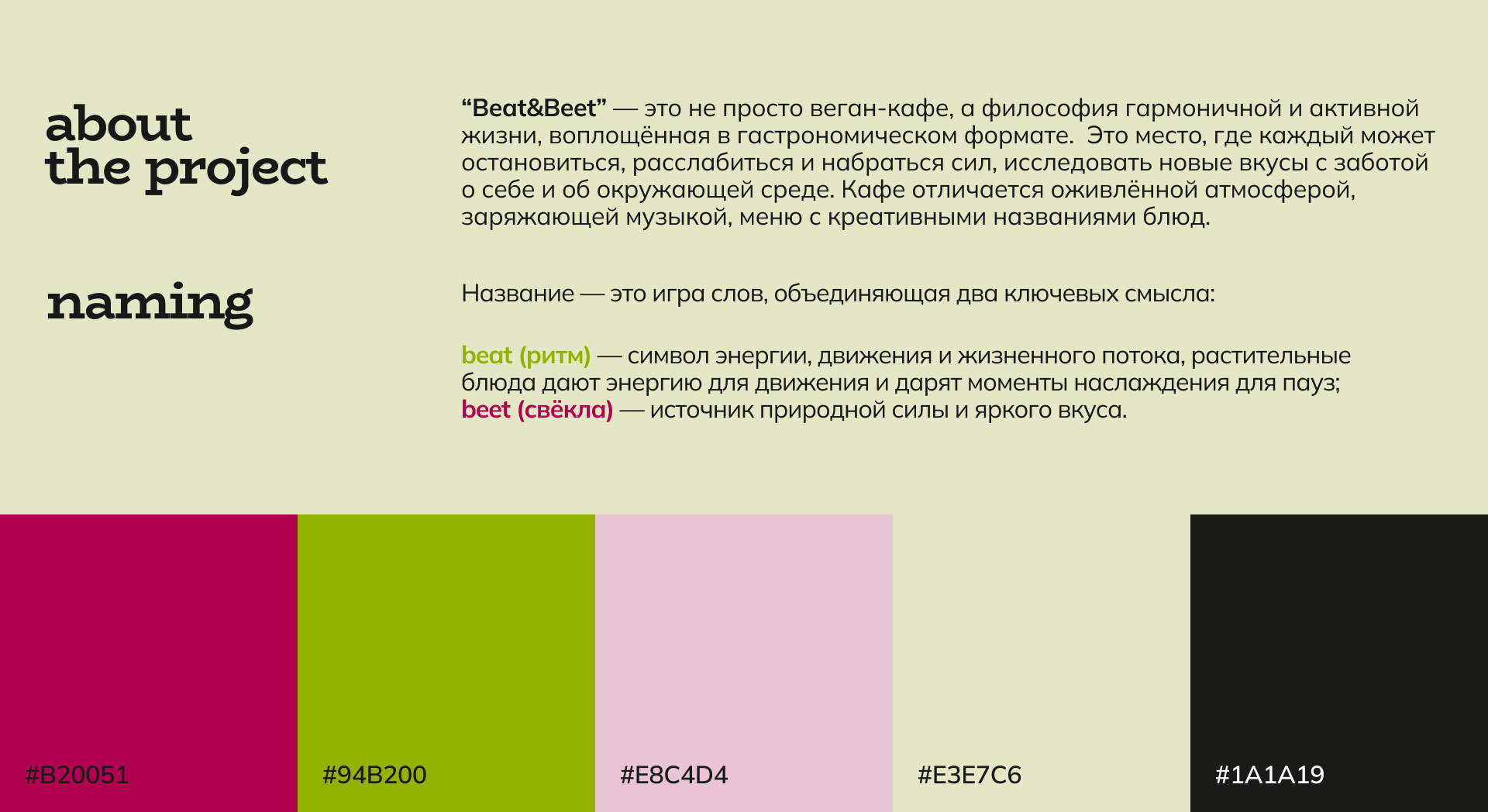 about the project

“Beat&Beet” — это не просто веган-кафе, а философия гармоничной и активной жизни, воплощённая в гастрономическом формате.  Это место, где каждый может остановиться, расслабиться и набраться сил, исследовать новые вкусы с заботой о себе и об окружающей среде. Кафе отличается оживлённой атмосферой, заряжающей музыкой, меню с креативными названиями блюд.

naming

Название — это игра слов, объединяющая два ключевых смысла:

beat (ритм) — символ энергии, движения и жизненного потока, растительные блюда дают энергию для движения и дарят моменты наслаждения для пауз;
beet (свёкла) — источник природной силы и яркого вкуса.

#B20051

#94B200

#E8C4D4

#E3E7C6

#1A1A19